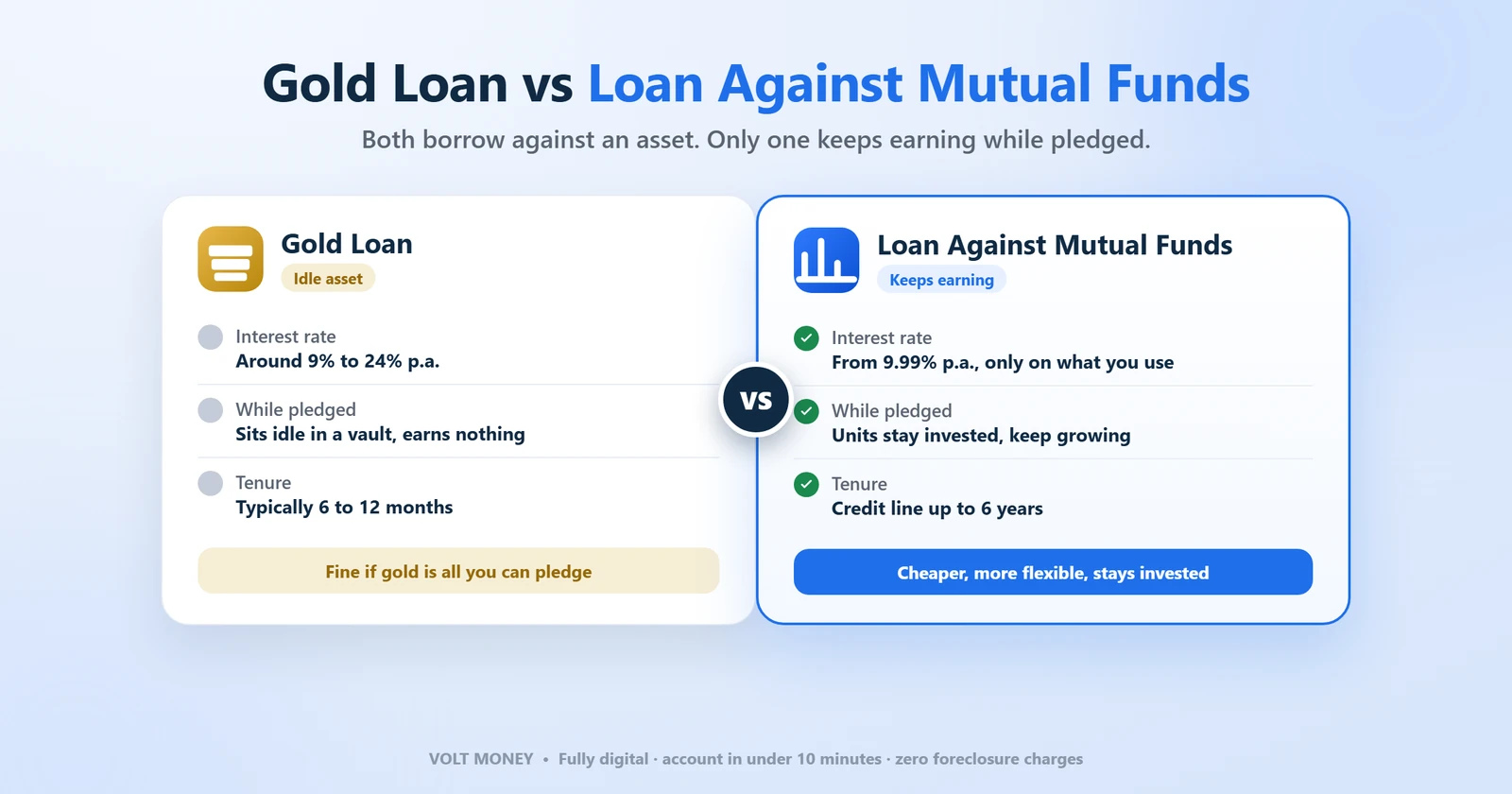 Gold Loan vs Loan Against Mutual Funds

Both borrow against an asset. Only one keeps earning while pledged.

Gold Loan
Idle asset

Interest rate
Around 9% to 24% p.a.

While pledged
Sits idle in a vault, earns nothing

Tenure
Typically 6 to 12 months

Fine if gold is all you can pledge

VS

Loan Against Mutual Funds
Keeps earning

Interest rate
From 9.99% p.a., only on what you use

While pledged
Units stay invested, keep growing

Tenure
Credit line up to 6 years

Cheaper, more flexible, stays invested

VOLT MONEY • Fully digital · account in under 10 minutes · zero foreclosure charges